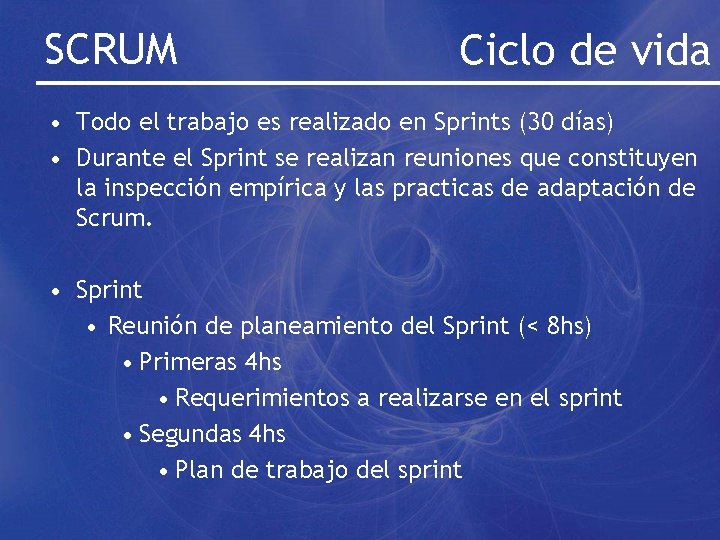 SCRUM Ciclo de vida

• Todo el trabajo es realizado en Sprints (30 días)
• Durante el Sprint se realizan reuniones que constituyen la inspección empírica y las practicas de adaptación de Scrum.

• Sprint
  • Reunión de planeamiento del Sprint (< 8hs)
    • Primeras 4hs
      • Requerimientos a realizarse en el sprint
    • Segundas 4hs
      • Plan de trabajo del sprint